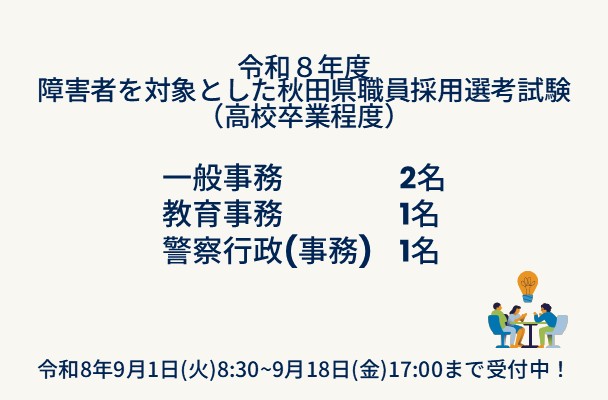 令和８年度
障害者を対象とした秋田県職員採用選考試験
（高校卒業程度）

一般事務　2名
教育事務　1名
警察行政(事務)　1名

令和8年9月1日(火)8:30~9月18日(金)17:00まで受付中！